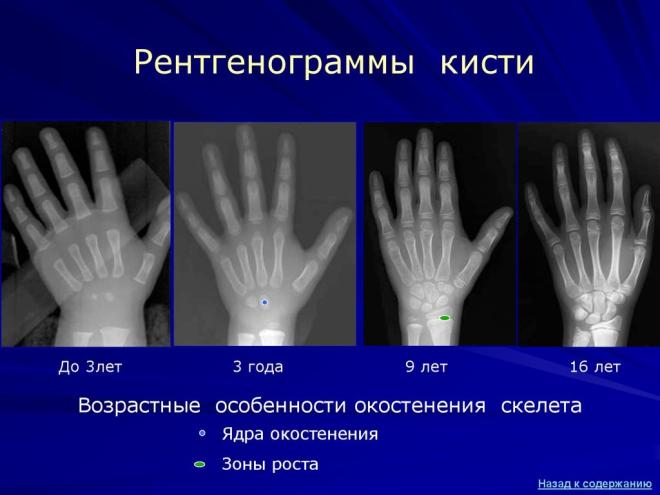 Рентгенограммы кисти

До 3лет

3 года

9 лет

16 лет

Возрастные особенности окостенения скелета

Ядра окостенения

Зоны роста

Назад к содержанию